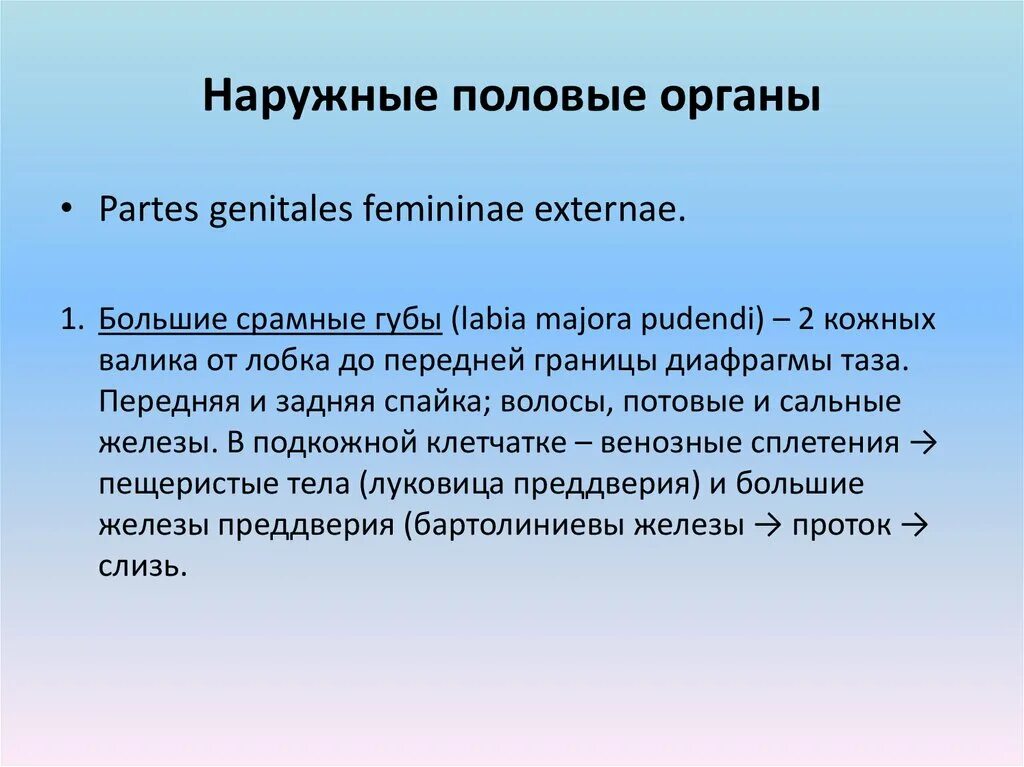 Наружные половые органы

• Partes genitales femininae externae.

1. Большие срамные губы (labia majora pudendi) – 2 кожных валика от лобка до передней границы диафрагмы таза. Передняя и задняя спайка; волосы, потовые и сальные железы. В подкожной клетчатке – венозные сплетения → пещеристые тела (луковица преддверия) и большие железы преддверия (бартолиниевы железы → проток → слизь.